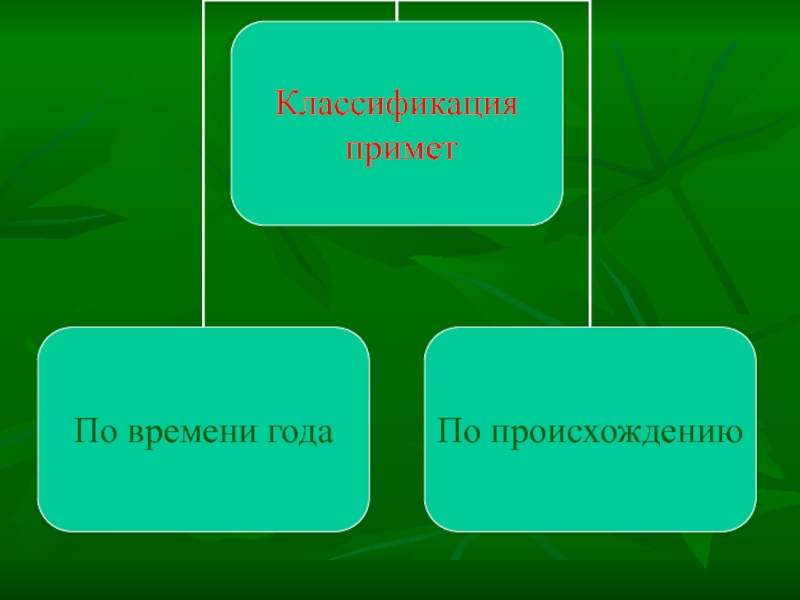 Классификация примет

По времени года

По происхождению